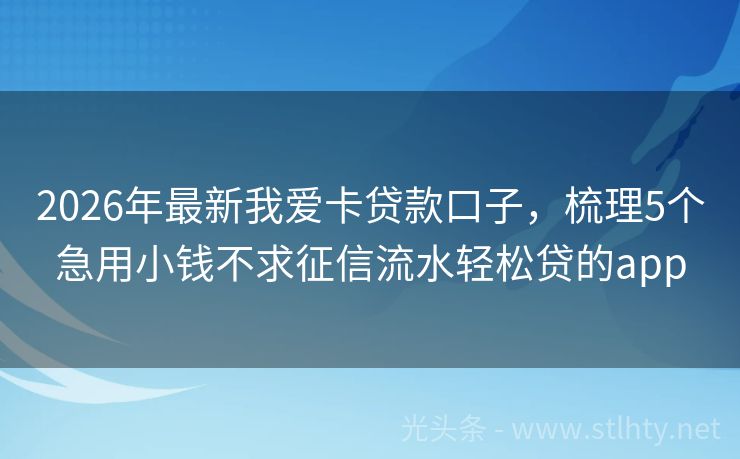 2026年最新我爱卡贷款口子，梳理5个急用小钱不求征信流水轻松贷的app

光头条 - www.stlhty.net